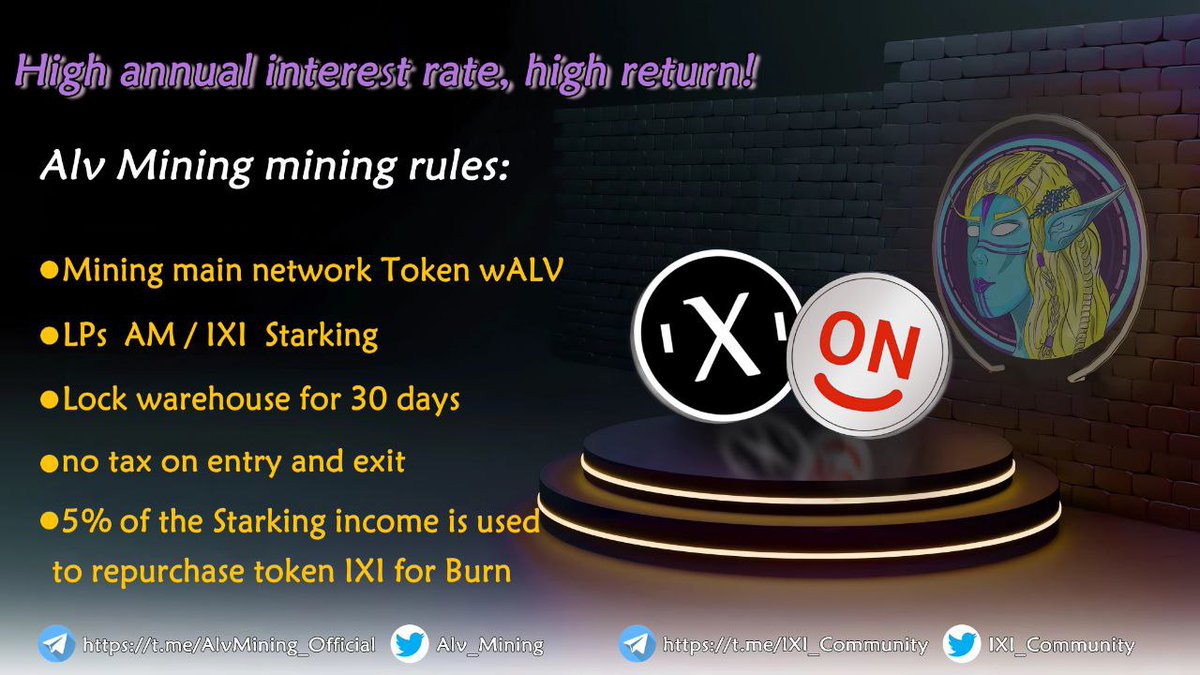 High annual interest rate, high return!

Alv Mining mining rules:

●Mining main network Token wALV

●LPs AM / IXI Starking

●Lock warehouse for 30 days

●no tax on entry and exit

●5% of the Starking income is used to repurchase token IXI for Burn

'X'

ON

https://t.me/AlvMining_Official Alv_Mining https://t.me/IXI_Community IXI_Community